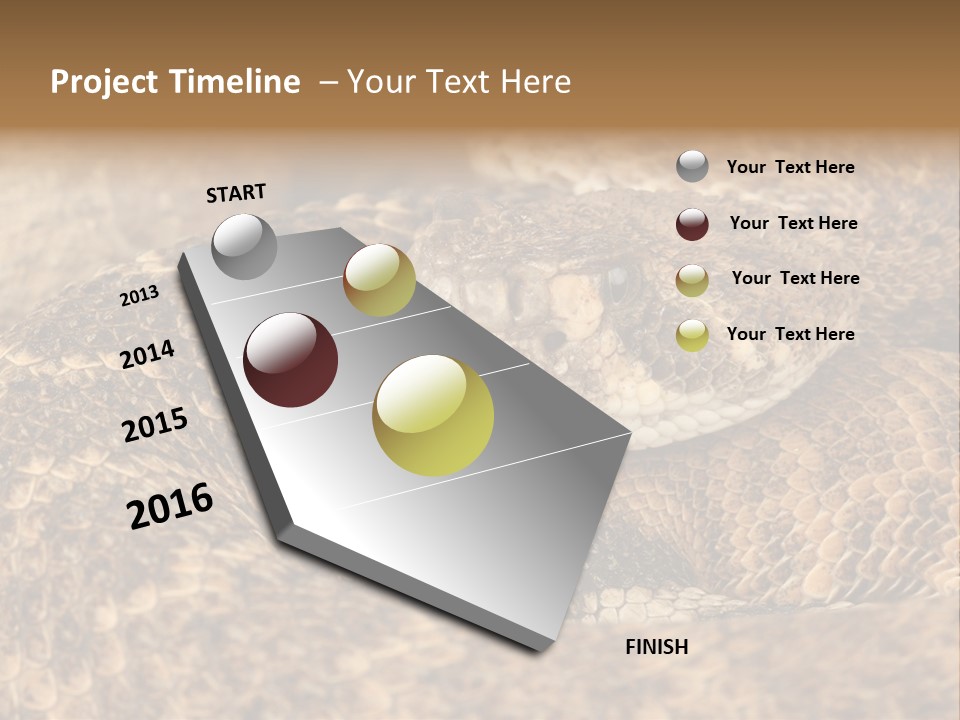 Project Timeline – Your Text Here

START

2013

2014

2015

2016

FINISH

Your Text Here

Your Text Here

Your Text Here

Your Text Here